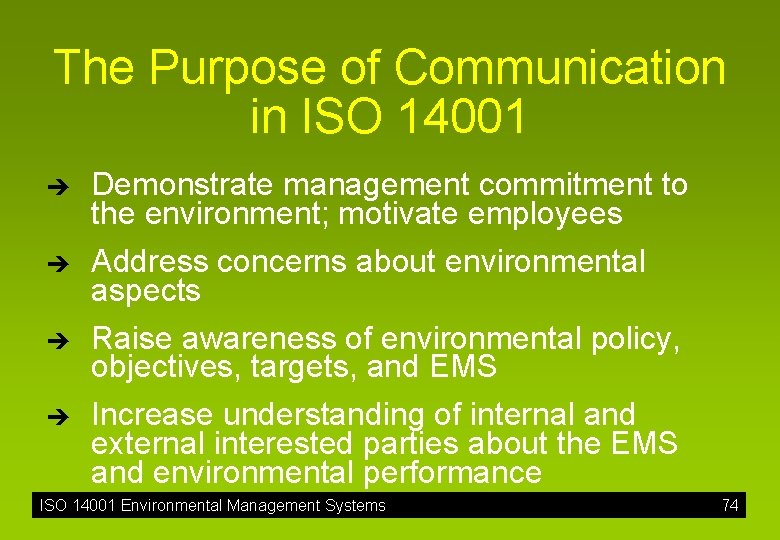 The Purpose of Communication in ISO 14001

➔ Demonstrate management commitment to the environment; motivate employees

➔ Address concerns about environmental aspects

➔ Raise awareness of environmental policy, objectives, targets, and EMS

➔ Increase understanding of internal and external interested parties about the EMS and environmental performance

ISO 14001 Environmental Management Systems 74